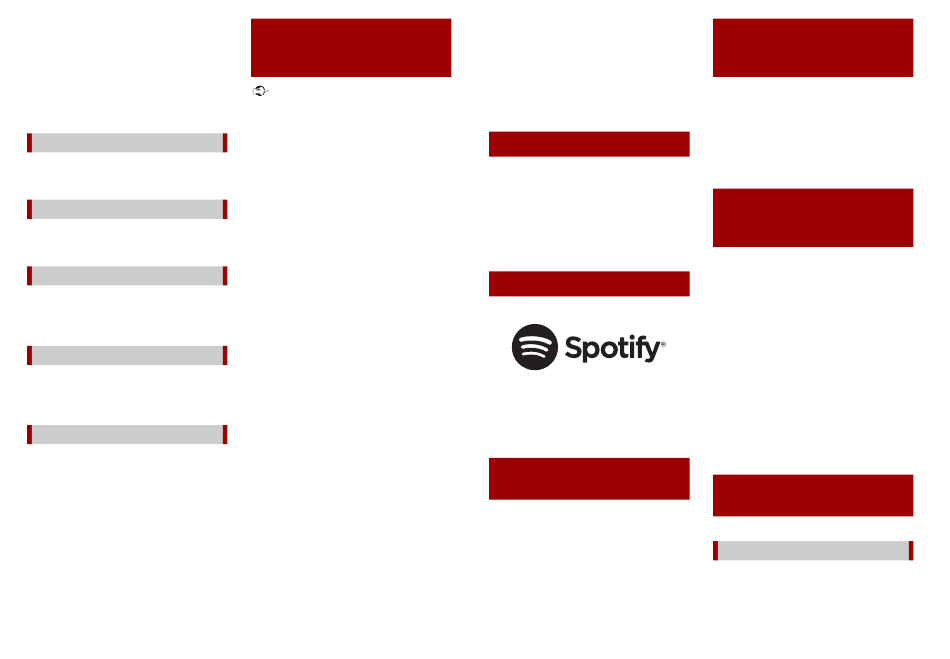 Spotify®